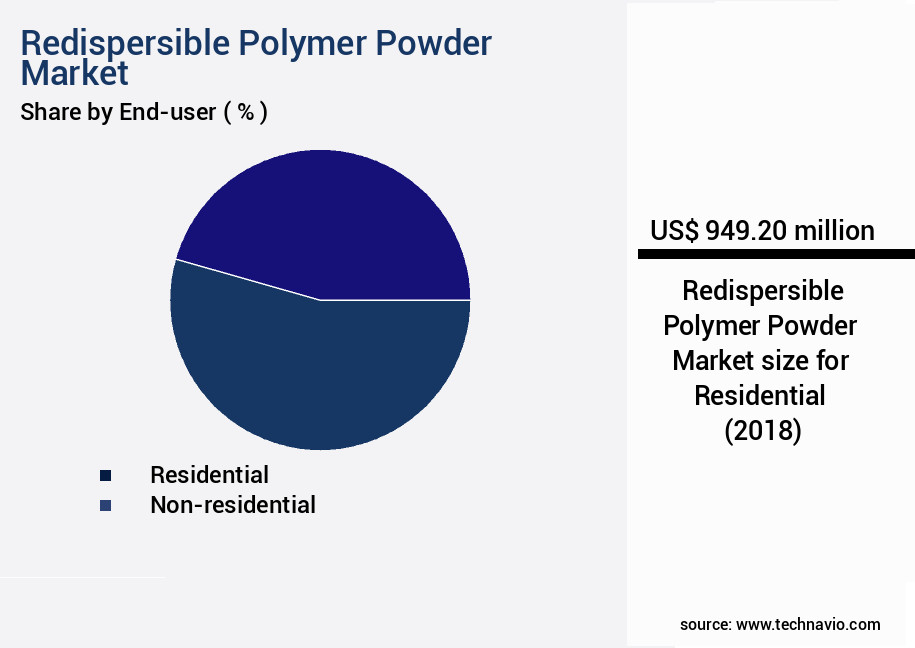 Redispersible Polymer Powder Market
Share by End-user ( % )

Residential
Non-residential

US$ 949.20 million

Redispersible Polymer Powder Market size for Residential (2018)

source: www.technavio.com